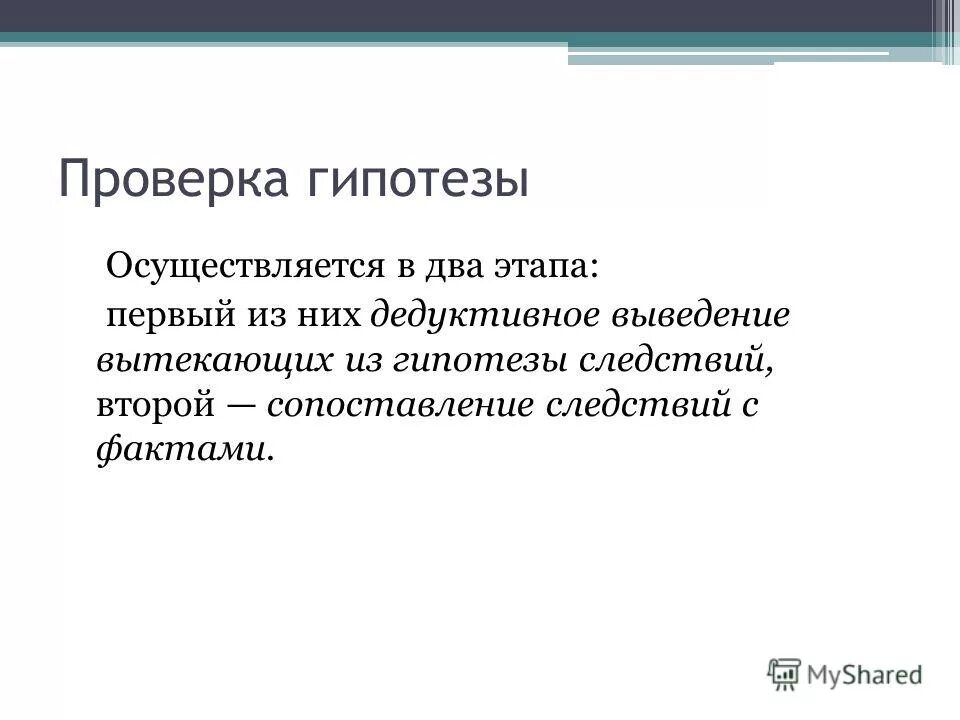 Проверка гипотезы

Осуществляется в два этапа:

первый из них дедуктивное выведение вытекающих из гипотезы следствий, второй — сопоставление следствий с фактами.

MyShared